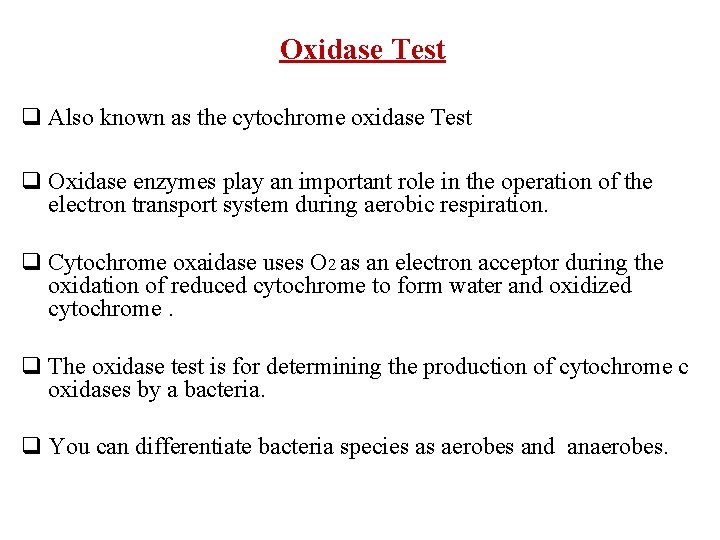 Oxidase Test

❑ Also known as the cytochrome oxidase Test

❑ Oxidase enzymes play an important role in the operation of the electron transport system during aerobic respiration.

❑ Cytochrome oxaidase uses $O_2$ as an electron acceptor during the oxidation of reduced cytochrome to form water and oxidized cytochrome .

❑ The oxidase test is for determining the production of cytochrome c oxidases by a bacteria.

❑ You can differentiate bacteria species as aerobes and anaerobes.